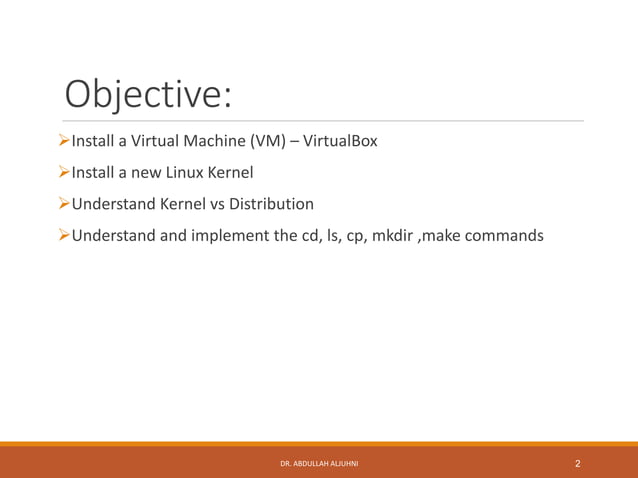 Objective:

➢Install a Virtual Machine (VM) – VirtualBox

➢Install a new Linux Kernel

➢Understand Kernel vs Distribution

➢Understand and implement the cd, ls, cp, mkdir ,make commands

DR. ABDULLAH ALJUHNI

2